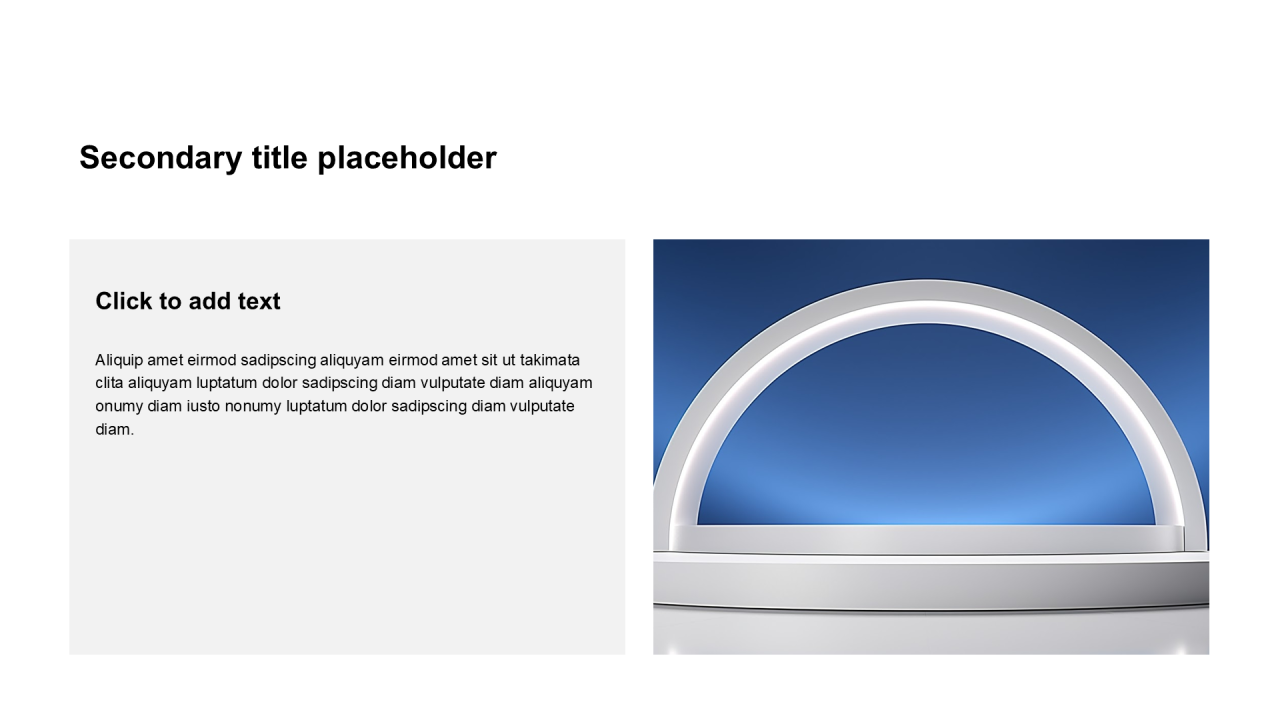 Secondary title placeholder

Click to add text

Aliquip amet eirmod sadipscing aliquyam eirmod amet sit ut takimata clita aliquyam luptatum dolor sadipscing diam vulputate diam aliquyam onumy diam iusto nonumy luptatum dolor sadipscing diam vulputate diam.